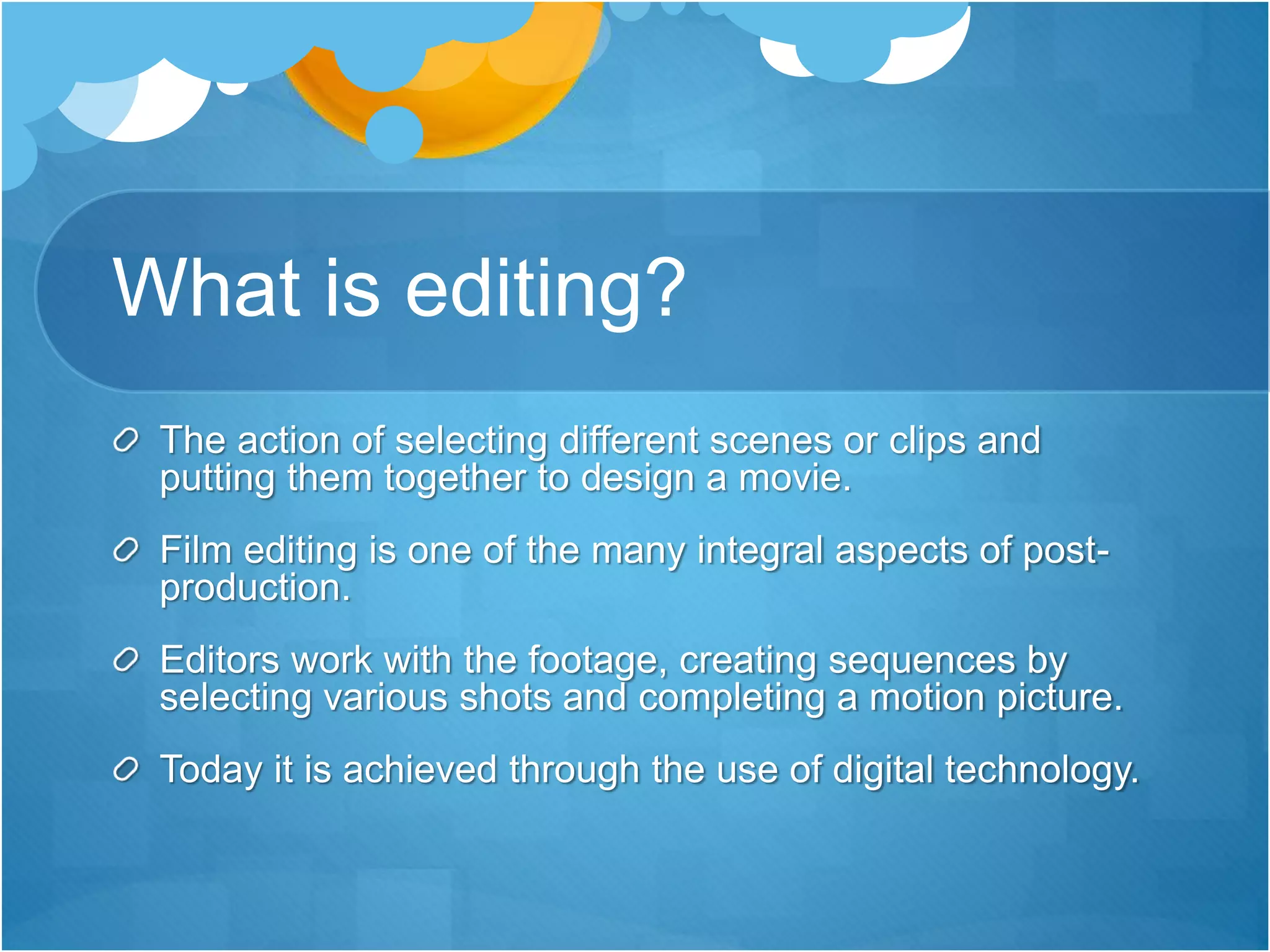 What is editing?

The action of selecting different scenes or clips and putting them together to design a movie.

Film editing is one of the many integral aspects of post-production.

Editors work with the footage, creating sequences by selecting various shots and completing a motion picture.

Today it is achieved through the use of digital technology.